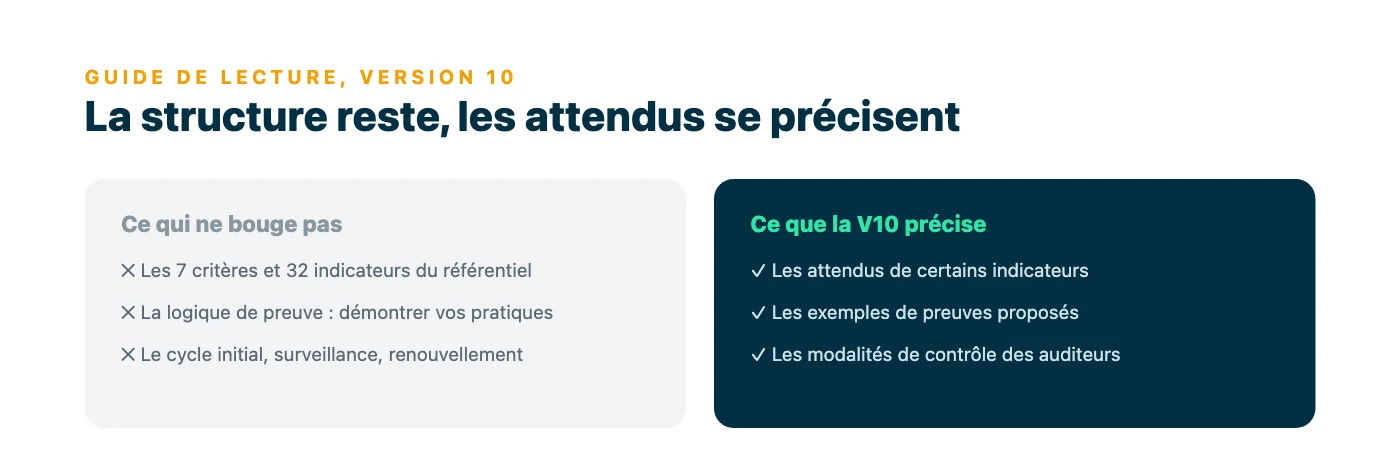 GUIDE DE LECTURE, VERSION 10

La structure reste, les attendus se précisent

Ce qui ne bouge pas

✕ Les 7 critères et 32 indicateurs du référentiel

✕ La logique de preuve : démontrer vos pratiques

✕ Le cycle initial, surveillance, renouvellement

Ce que la V10 précise

✓ Les attendus de certains indicateurs

✓ Les exemples de preuves proposés

✓ Les modalités de contrôle des auditeurs